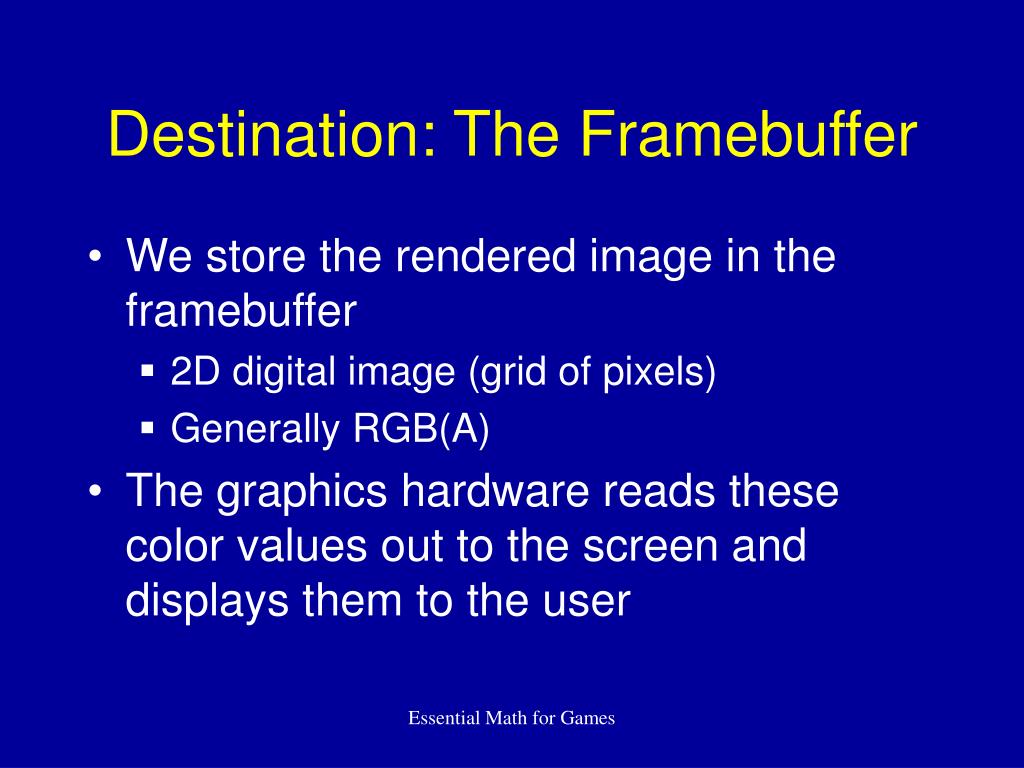 Destination: The Framebuffer

• We store the rendered image in the framebuffer
  ▪ 2D digital image (grid of pixels)
  ▪ Generally RGB(A)
• The graphics hardware reads these color values out to the screen and displays them to the user

Essential Math for Games